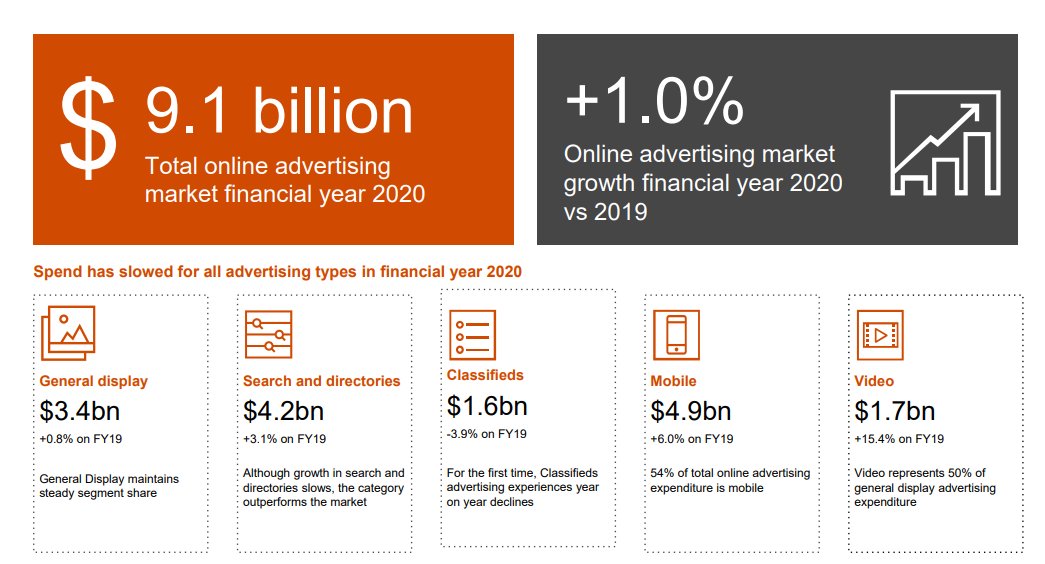 $ 9.1 billion
Total online advertising market financial year 2020

+1.0%
Online advertising market growth financial year 2020 vs 2019

Spend has slowed for all advertising types in financial year 2020

General display
$3.4bn
+0.8% on FY19
General Display maintains steady segment share

Search and directories
$4.2bn
+3.1% on FY19
Although growth in search and directories slows, the category outperforms the market

Classifieds
$1.6bn
-3.9% on FY19
For the first time, Classifieds advertising experiences year on year declines

Mobile
$4.9bn
+6.0% on FY19
54% of total online advertising expenditure is mobile

Video
$1.7bn
+15.4% on FY19
Video represents 50% of general display advertising expenditure